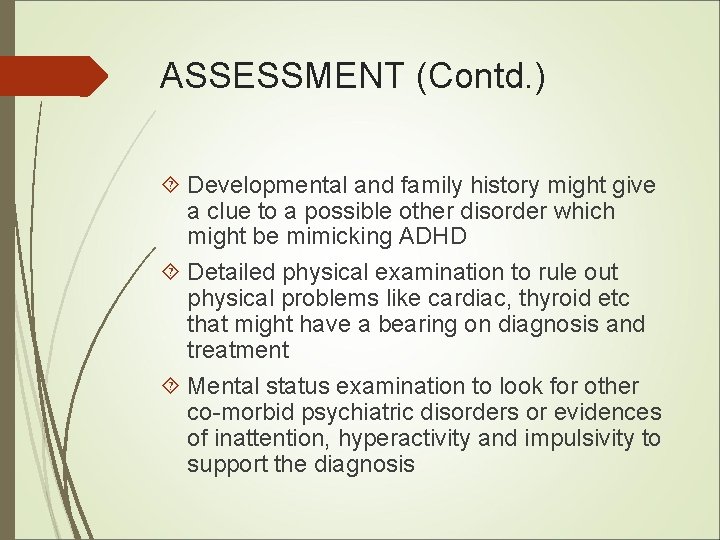 ASSESSMENT (Contd.)

Developmental and family history might give a clue to a possible other disorder which might be mimicking ADHD

Detailed physical examination to rule out physical problems like cardiac, thyroid etc that might have a bearing on diagnosis and treatment

Mental status examination to look for other co-morbid psychiatric disorders or evidences of inattention, hyperactivity and impulsivity to support the diagnosis